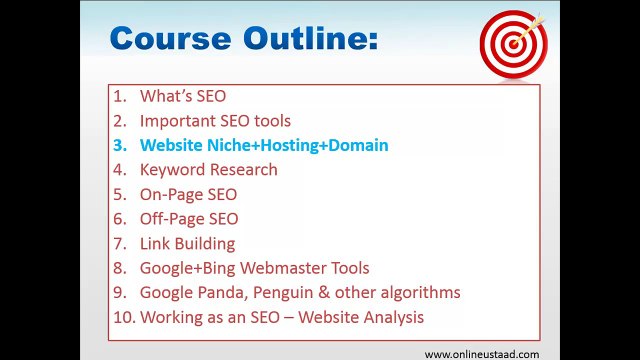 Course Outline:

1. What's SEO
2. Important SEO tools
3. Website Niche+Hosting+Domain
4. Keyword Research
5. On-Page SEO
6. Off-Page SEO
7. Link Building
8. Google+Bing Webmaster Tools
9. Google Panda, Penguin & other algorithms
10. Working as an SEO – Website Analysis

www.onlineustaad.com